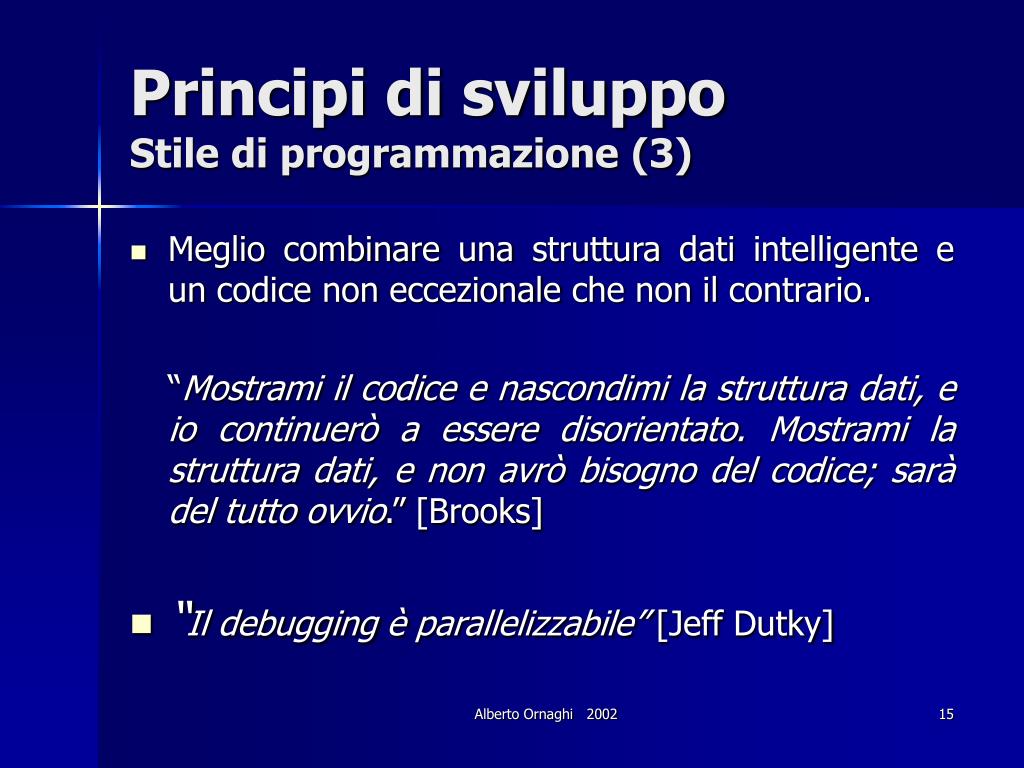 Principi di sviluppo
Stile di programmazione (3)

Meglio combinare una struttura dati intelligente e un codice non eccezionale che non il contrario.

“Mostrami il codice e nascondimi la struttura dati, e io continuerò a essere disorientato. Mostrami la struttura dati, e non avrò bisogno del codice; sarà del tutto ovvio.” [Brooks]

“Il debugging è parallelizzabile” [Jeff Dutky]

Alberto Ornaghi 2002

15